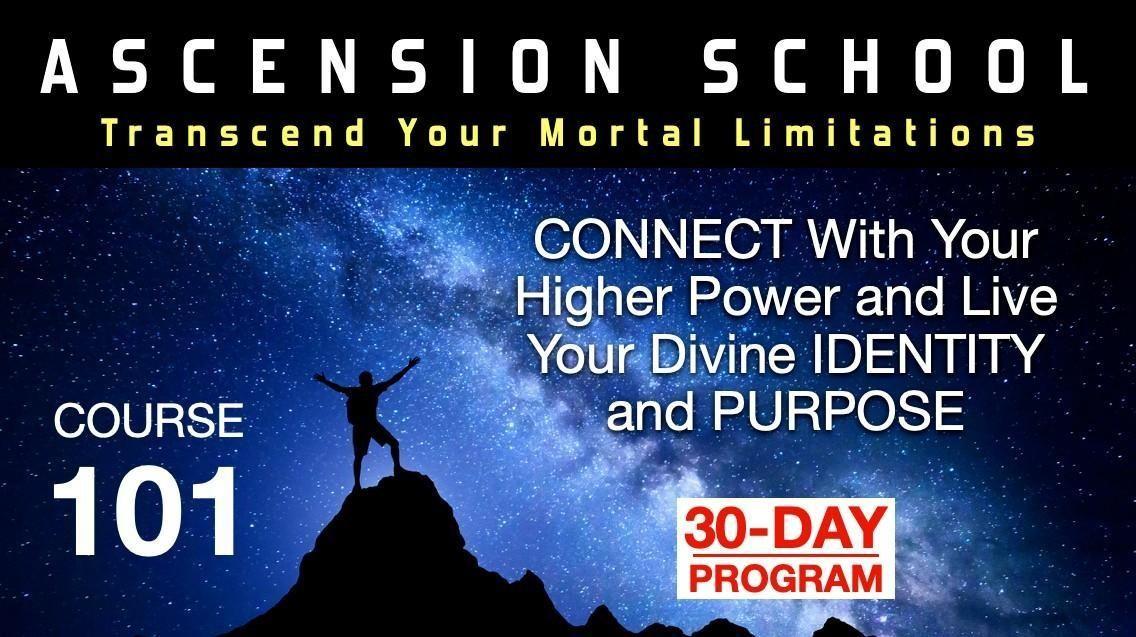 ASCENSION SCHOOL

Transcend Your Mortal Limitations

CONNECT With Your Higher Power and Live Your Divine IDENTITY and PURPOSE

COURSE 101

30-DAY PROGRAM